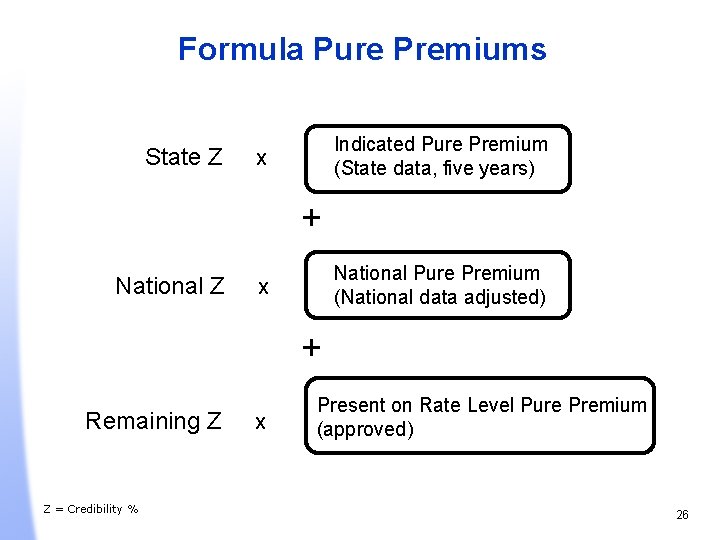 Formula Pure Premiums

State Z x Indicated Pure Premium (State data, five years)

+

National Z x National Pure Premium (National data adjusted)

+

Remaining Z x Present on Rate Level Pure Premium (approved)

Z = Credibility %

26